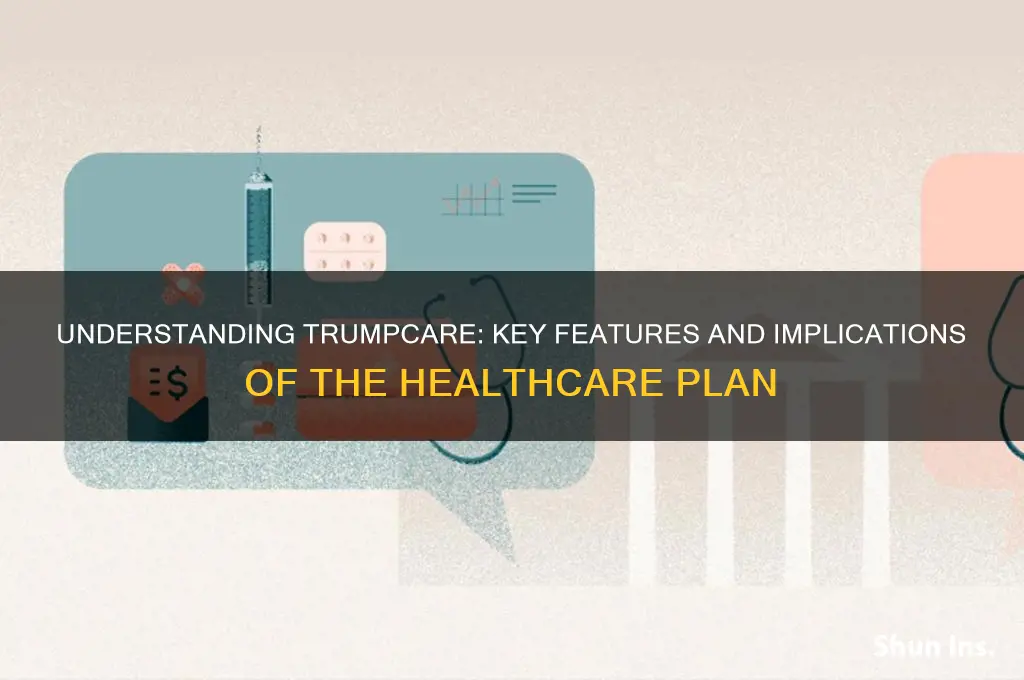 UNDERSTANDING TRUMPCARE: KEY FEATURES AND IMPLICATIONS OF THE HEALTHCARE PLAN

$

Shun Ins.